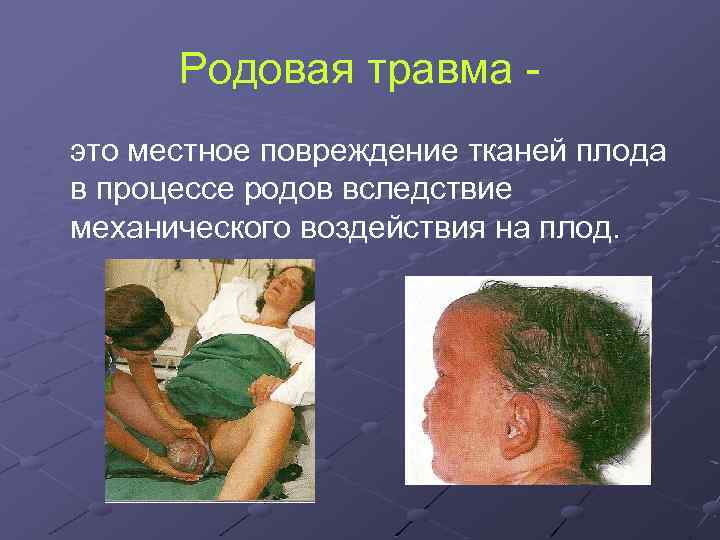 Родовая травма -

это местное повреждение тканей плода в процессе родов вследствие механического воздействия на плод.